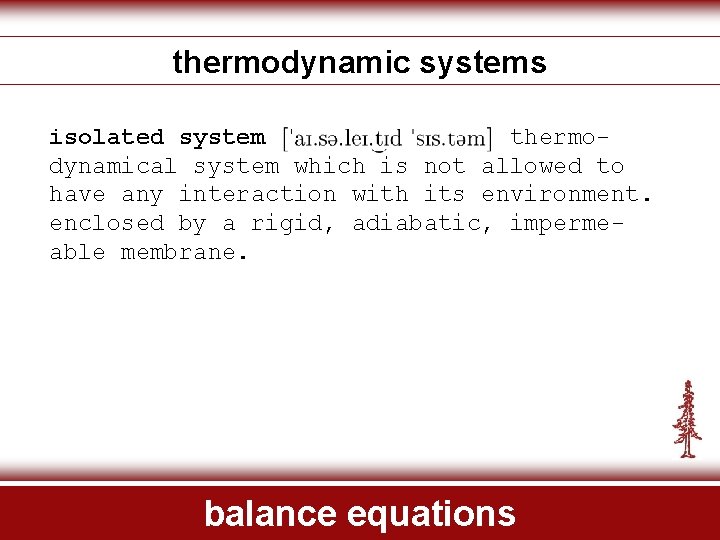 thermodynamic systems

isolated system [ˈaɪ.sə.leɪ.t̬ɪd ˈsɪs.təm] thermodynamical system which is not allowed to have any interaction with its environment. enclosed by a rigid, adiabatic, impermeable membrane.

balance equations